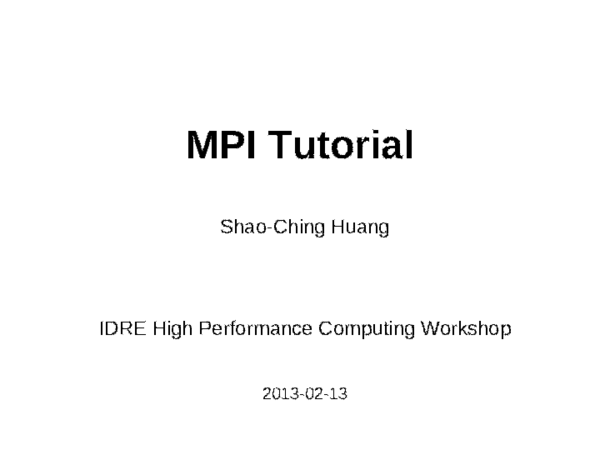 MPI Tutorial

Shao-Ching Huang

IDRE High Performance Computing Workshop

2013-02-13